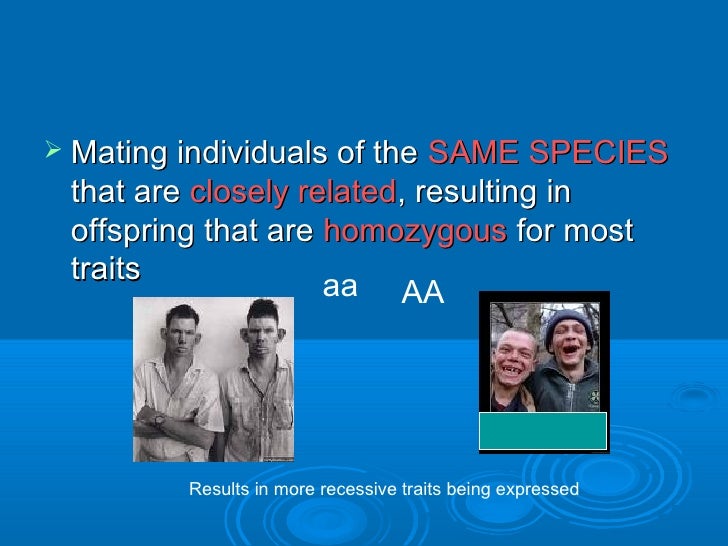 Mating individuals of the SAME SPECIES that are closely related, resulting in offspring that are homozygous for most traits

aa AA

Results in more recessive traits being expressed